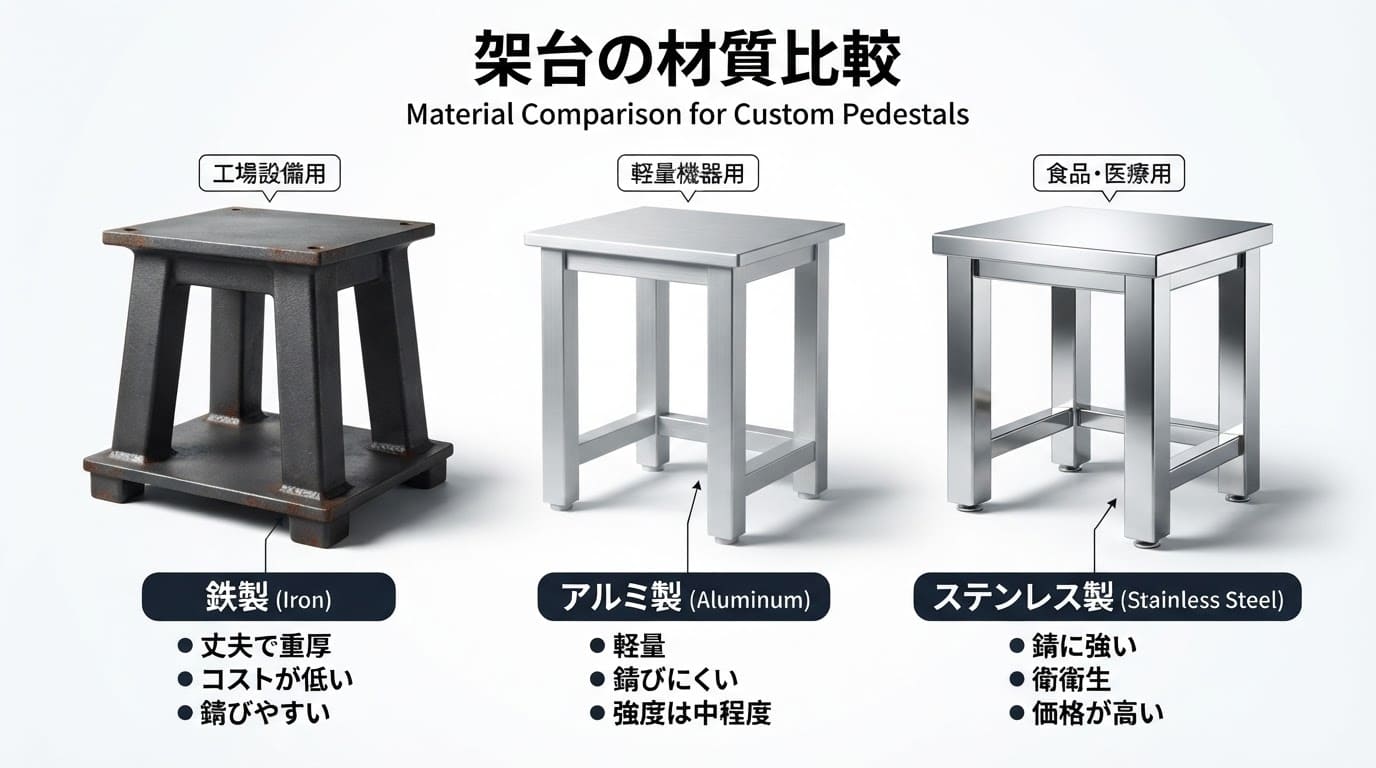 架台の材質比較

Material Comparison for Custom Pedestals

工場設備用

鉄製 (Iron)

• 丈夫で重厚
• コストが低い
• 錆びやすい

軽量機器用

アルミ製 (Aluminum)

• 軽量
• 錆びにくい
• 強度は中程度

食品・医療用

ステンレス製 (Stainless Steel)

• 錆に強い
• 衛衛生
• 価格が高い